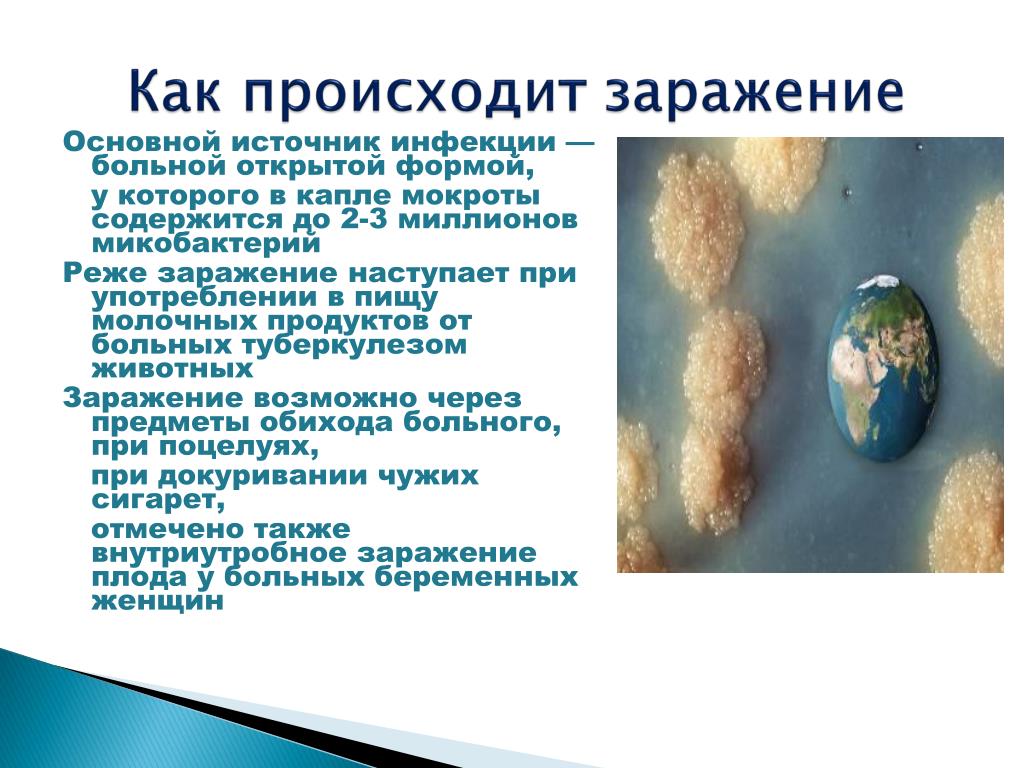 Как происходит заражение

Основной источник инфекции — больной открытой формой,

у которого в капле мокроты содержится до 2-3 миллионов микобактерий

Реже заражение наступает при употреблении в пищу молочных продуктов от больных туберкулезом животных

Заражение возможно через предметы обихода больного, при поцелуях,

при докуривании чужих сигарет,

отмечено также внутриутробное заражение плода у больных беременных женщин